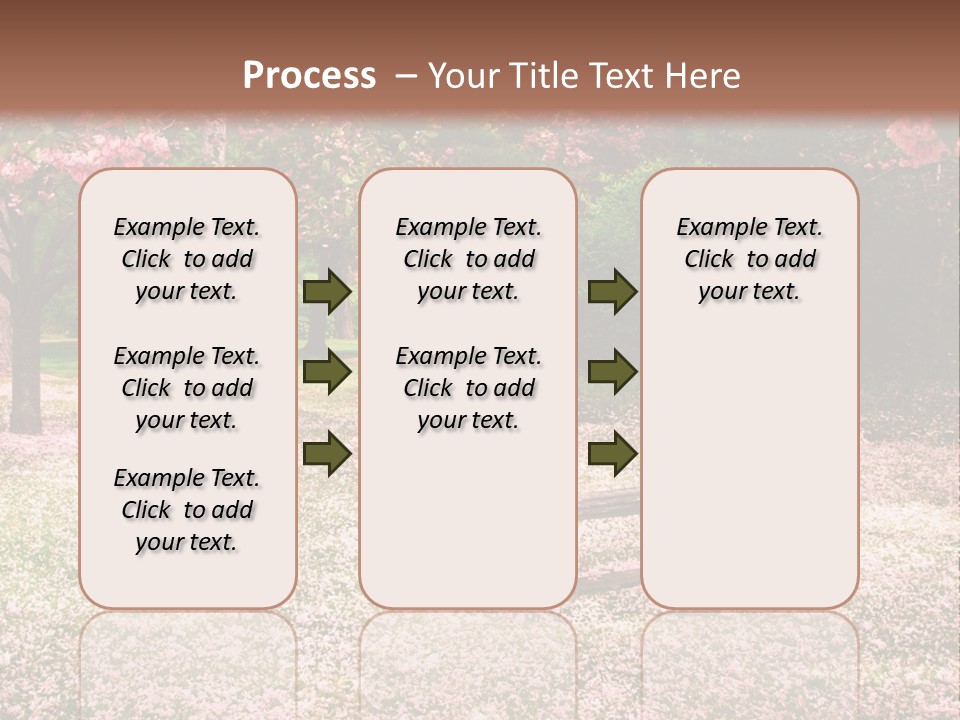 Process – Your Title Text Here

Example Text. Click to add your text.

Example Text. Click to add your text.

Example Text. Click to add your text.

Example Text. Click to add your text.

Example Text. Click to add your text.

Example Text. Click to add your text.